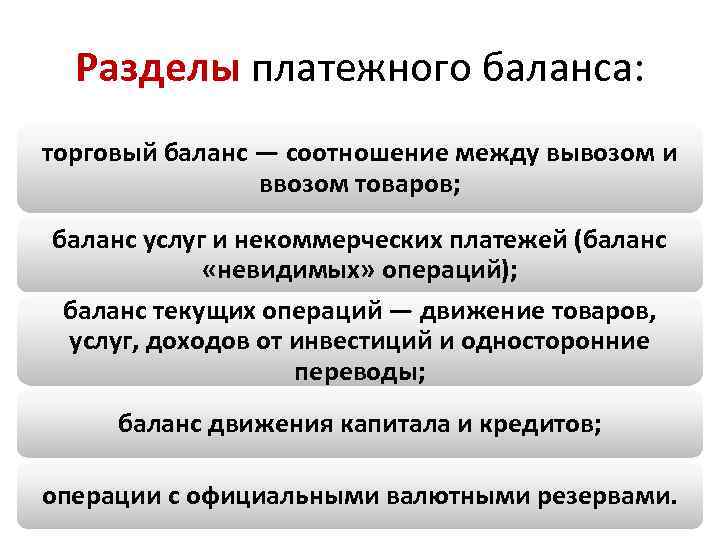 Разделы платежного баланса:

торговый баланс — соотношение между вывозом и ввозом товаров;

баланс услуг и некоммерческих платежей (баланс «невидимых» операций);

баланс текущих операций — движение товаров, услуг, доходов от инвестиций и односторонние переводы;

баланс движения капитала и кредитов;

операции с официальными валютными резервами.